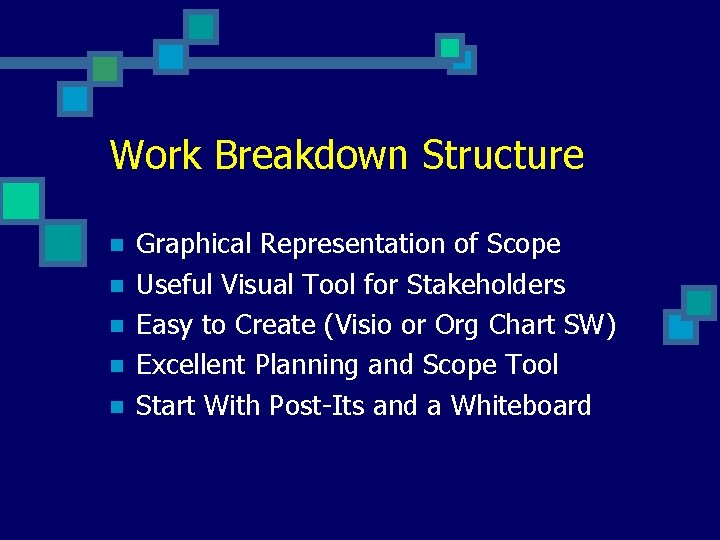 Work Breakdown Structure

- Graphical Representation of Scope
- Useful Visual Tool for Stakeholders
- Easy to Create (Visio or Org Chart SW)
- Excellent Planning and Scope Tool
- Start With Post-Its and a Whiteboard